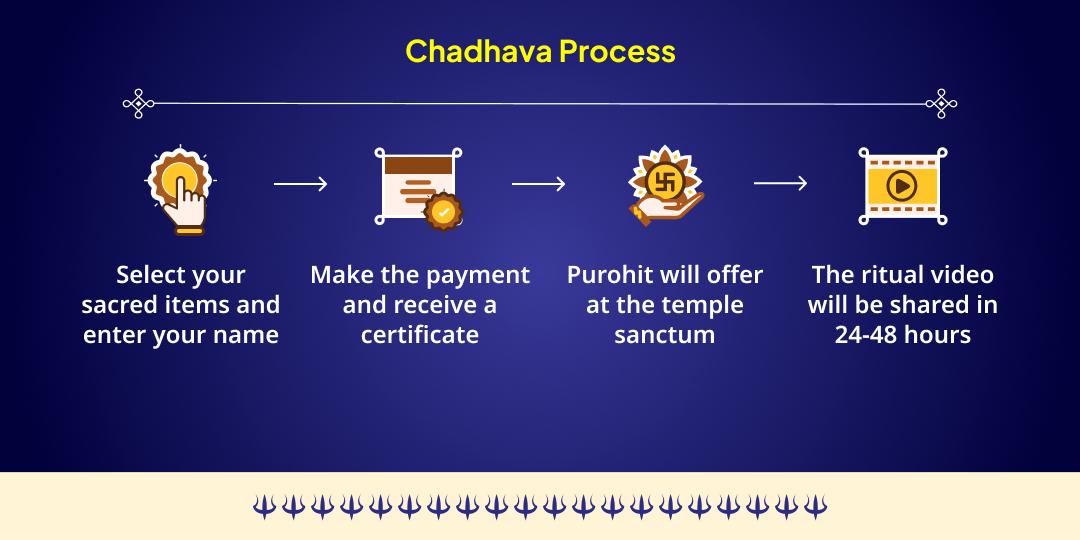 Chadhava Process

Select your sacred items and enter your name

Make the payment and receive a certificate

Purohit will offer at the temple sanctum

The ritual video will be shared in 24-48 hours